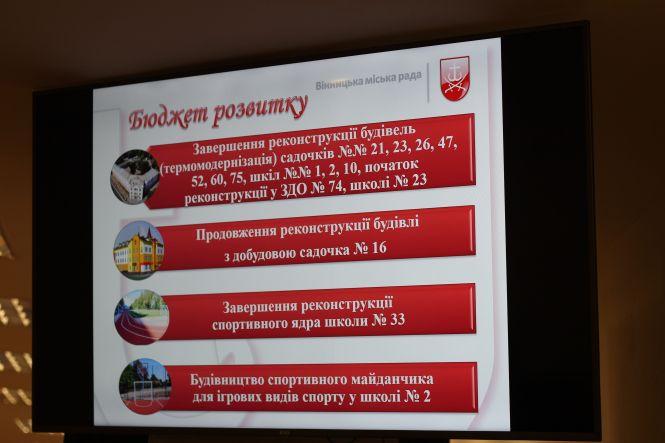 Вінницька міська рада

Бюджет розвитку

Завершення реконструкції будівель (термомодернізація) садочків №№ 21, 23, 26, 47, 52, 60, 75, шкіл №№ 1, 2, 10, початок реконструкції у ЗДО № 74, школі № 23

Продовження реконструкції будівлі з добудовою садочка № 16

Завершення реконструкції спортивного ядра школи № 33

Будівництво спортивного майданчика для ігрових видів спорту у школі № 2